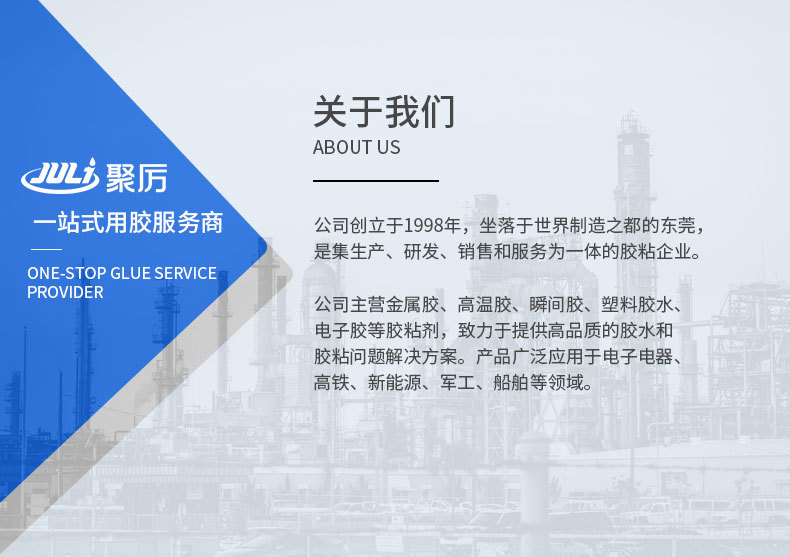 JULi 聚厉

一站式用胶服务商

ONE-STOP GLUE SERVICE PROVIDER

关于我们
ABOUT US

公司创立于1998年，坐落于世界制造之都的东莞，是集生产、研发、销售和服务为一体的胶粘企业。

公司主营金属胶、高温胶、瞬间胶、塑料胶水、电子胶等胶粘剂，致力于提供高品质的胶水和胶粘问题解决方案。产品广泛应用于电子电器、高铁、新能源、军工、船舶等领域。